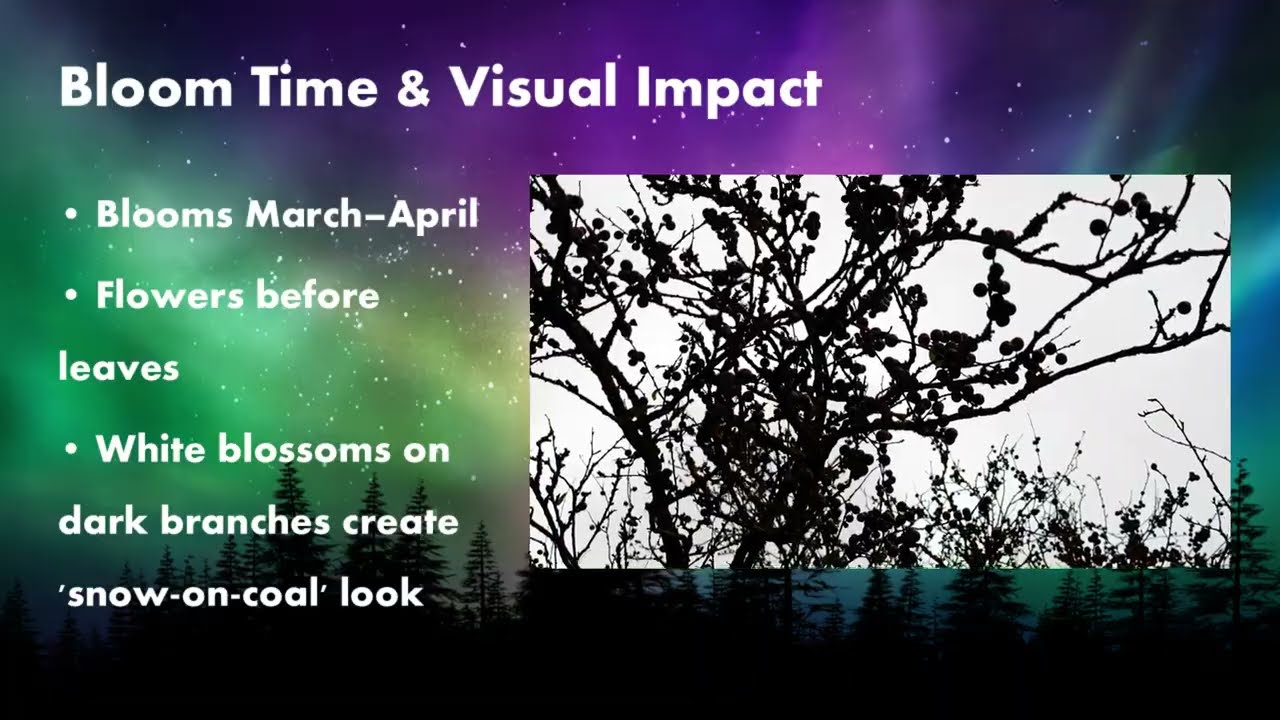 Bloom Time & Visual Impact

• Blooms March–April

• Flowers before leaves

• White blossoms on dark branches create 'snow-on-coal' look